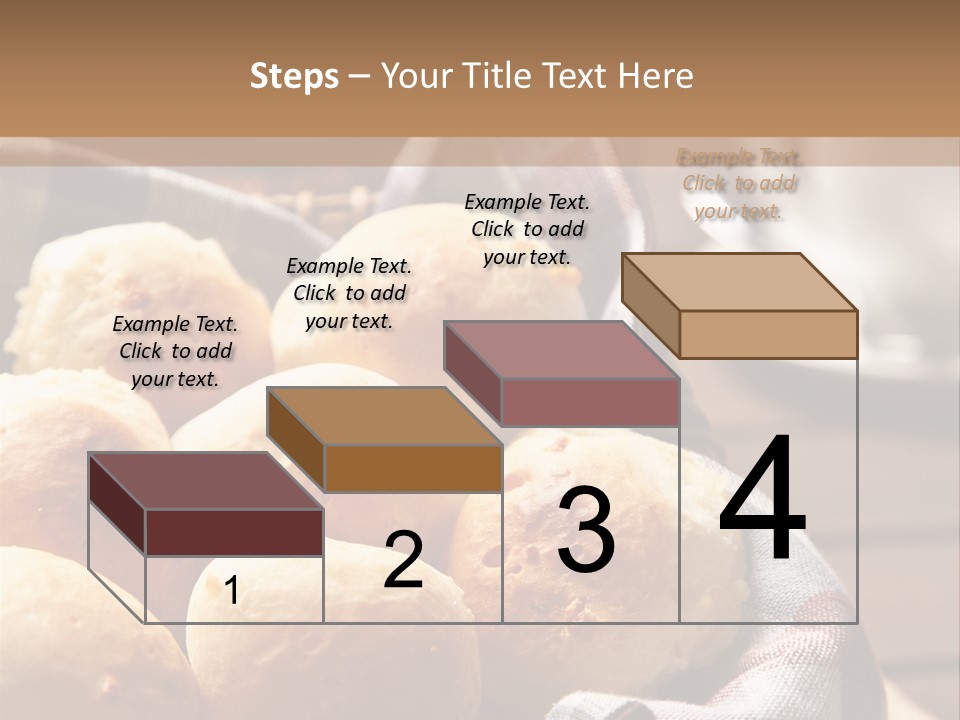 Steps – Your Title Text Here

Example Text. Click to add your text.

Example Text. Click to add your text.

Example Text. Click to add your text.

Example Text. Click to add your text.

1

2

3

4